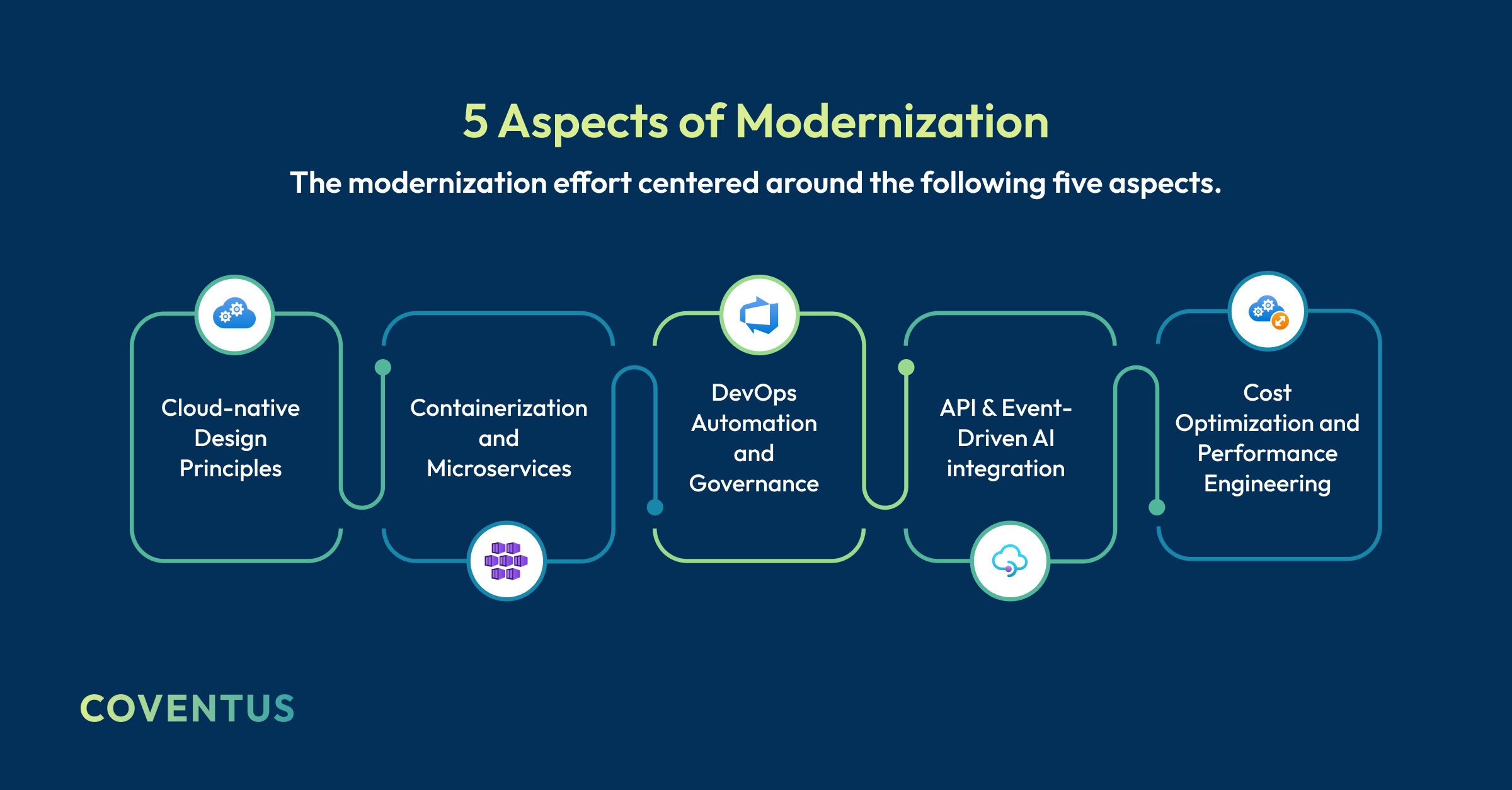 5 Aspects of Modernization

The modernization effort centered around the following five aspects.

Cloud-native Design Principles

Containerization and Microservices

DevOps Automation and Governance

API & Event-Driven AI integration

Cost Optimization and Performance Engineering

COVENTUS